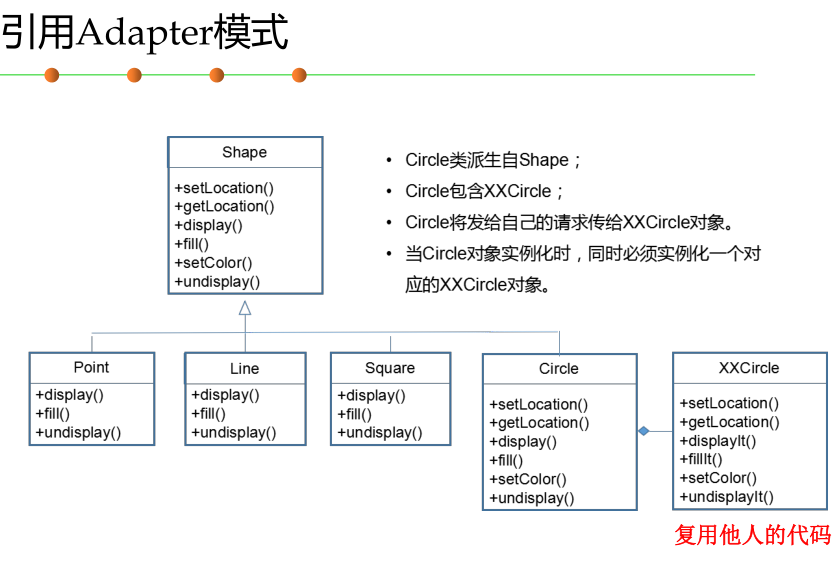 引用Adapter模式

Shape
+setLocation()
+getLocation()
+display()
+fill()
+setColor()
+undisplay()

• Circle类派生自Shape；
• Circle包含XXCircle；
• Circle将发给自己的请求传给XXCircle对象。
• 当Circle对象实例化时，同时必须实例化一个对应的XXCircle对象。

Point
+display()
+fill()
+undisplay()

Line
+display()
+fill()
+undisplay()

Square
+display()
+fill()
+undisplay()

Circle
+setLocation()
+getLocation()
+display()
+fill()
+setColor()
+undisplay()

XXCircle
+setLocation()
+getLocation()
+displayIt()
+fillIt()
+setColor()
+undisplayIt()

复用他人的代码